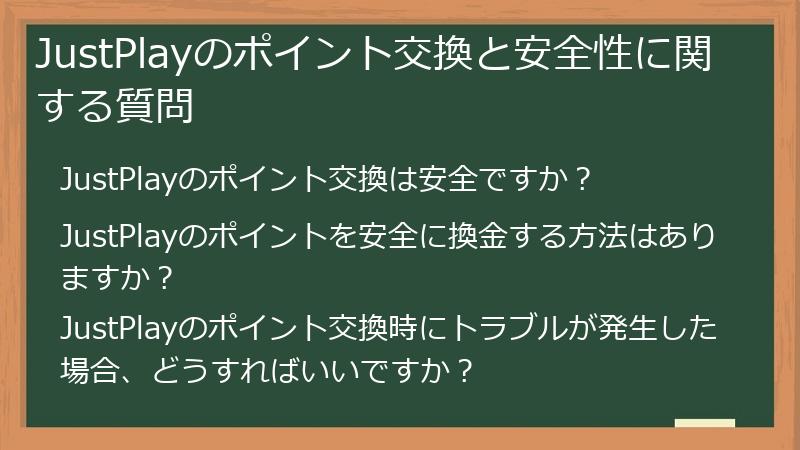 JustPlayのポイント交換と安全性に関する質問

JustPlayのポイント交換は安全ですか？

JustPlayのポイントを安全に換金する方法はありますか？

JustPlayのポイント交換時にトラブルが発生した場合、どうすればいいですか？